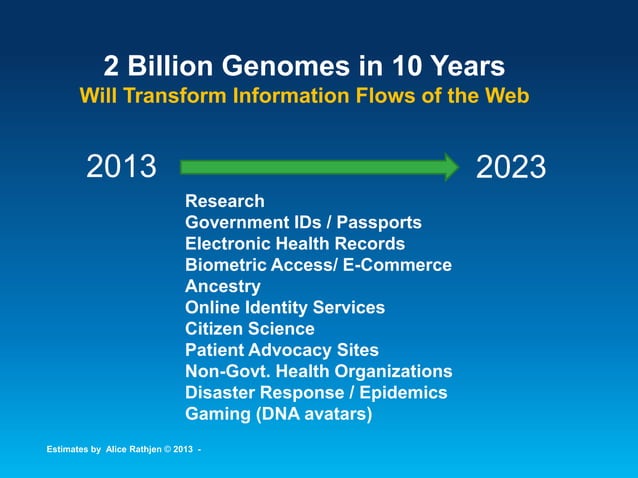 2 Billion Genomes in 10 Years
Will Transform Information Flows of the Web

2013 2023

Research
Government IDs / Passports
Electronic Health Records
Biometric Access/ E-Commerce
Ancestry
Online Identity Services
Citizen Science
Patient Advocacy Sites
Non-Govt. Health Organizations
Disaster Response / Epidemics
Gaming (DNA avatars)

Estimates by Alice Rathjen © 2013 -